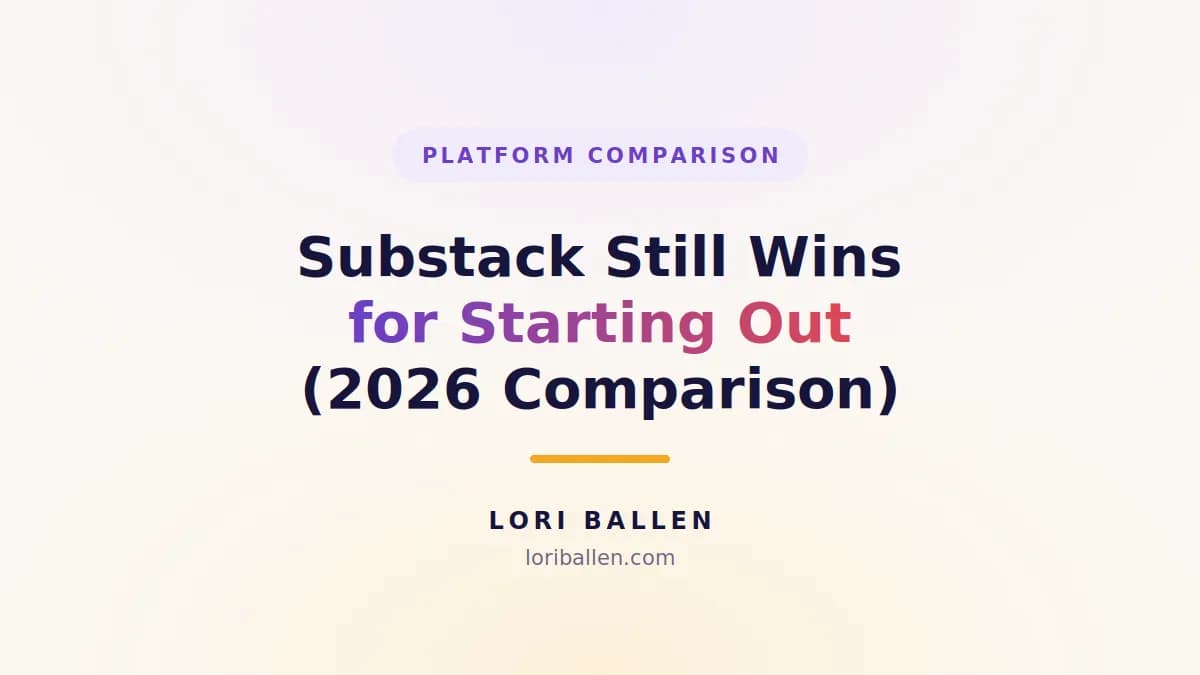 PLATFORM COMPARISON

Substack Still Wins for Starting Out (2026 Comparison)

LORI BALLEN
loriballen.com